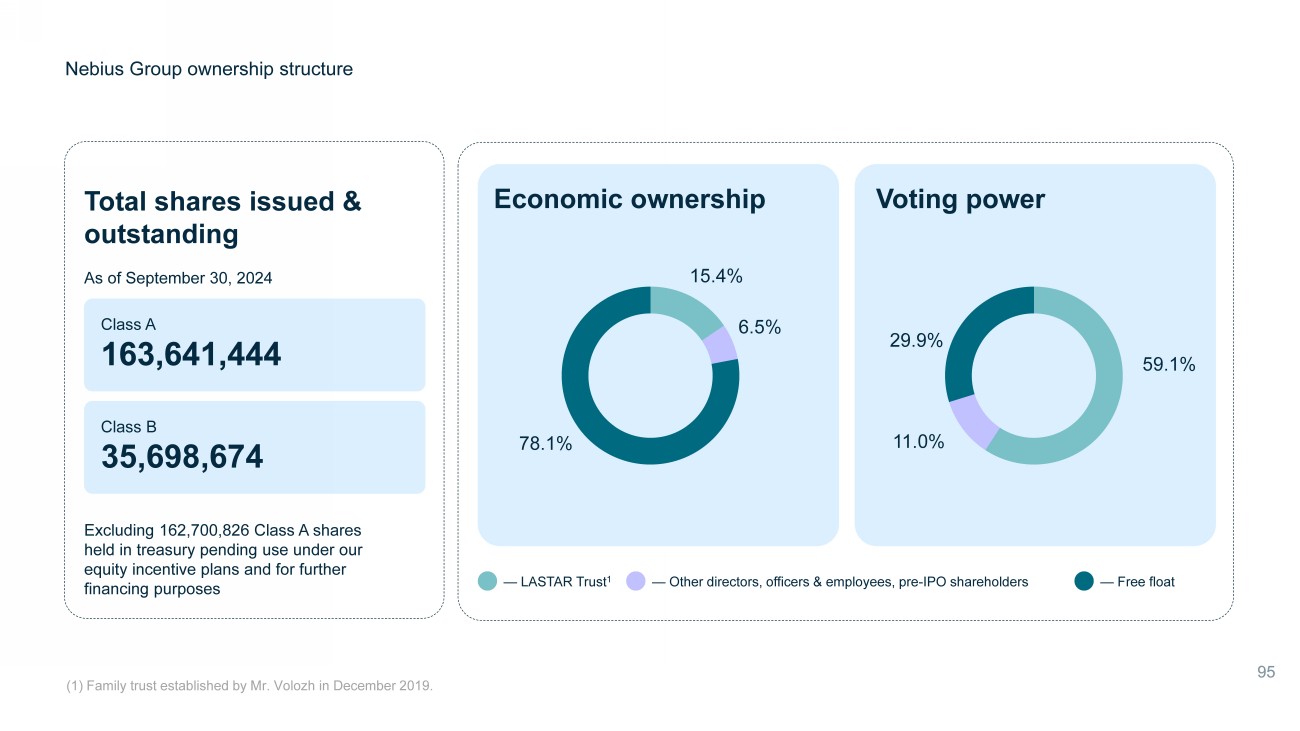 Nebius Group ownership structure

Total shares issued & outstanding

As of September 30, 2024

Class A
163,641,444

Class B
35,698,674

Excluding 162,700,826 Class A shares held in treasury pending use under our equity incentive plans and for further financing purposes

Economic ownership

15.4%
6.5%
78.1%

Voting power

29.9%
59.1%
11.0%

— LASTAR Trust$^1$ — Other directors, officers & employees, pre-IPO shareholders — Free float

95

(1) Family trust established by Mr. Volozh in December 2019.